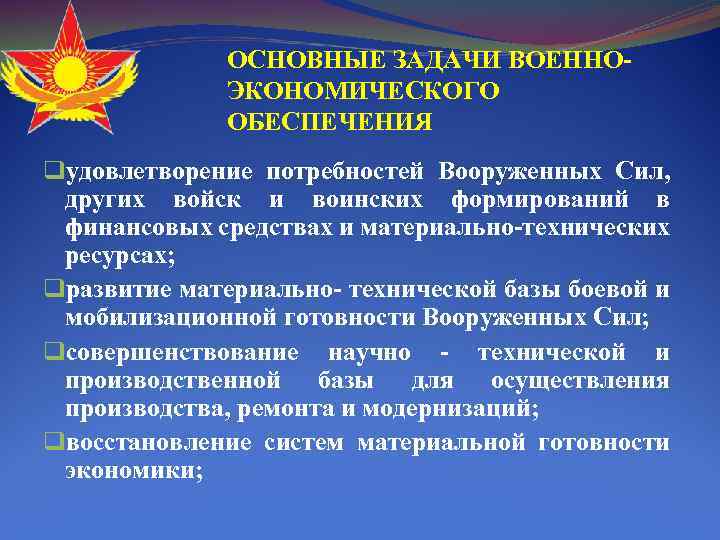 ОСНОВНЫЕ ЗАДАЧИ ВОЕННО-ЭКОНОМИЧЕСКОГО ОБЕСПЕЧЕНИЯ

❑удовлетворение потребностей Вооруженных Сил, других войск и воинских формирований в финансовых средствах и материально-технических ресурсах;

❑развитие материально- технической базы боевой и мобилизационной готовности Вооруженных Сил;

❑совершенствование научно - технической и производственной базы для осуществления производства, ремонта и модернизаций;

❑восстановление систем материальной готовности экономики;